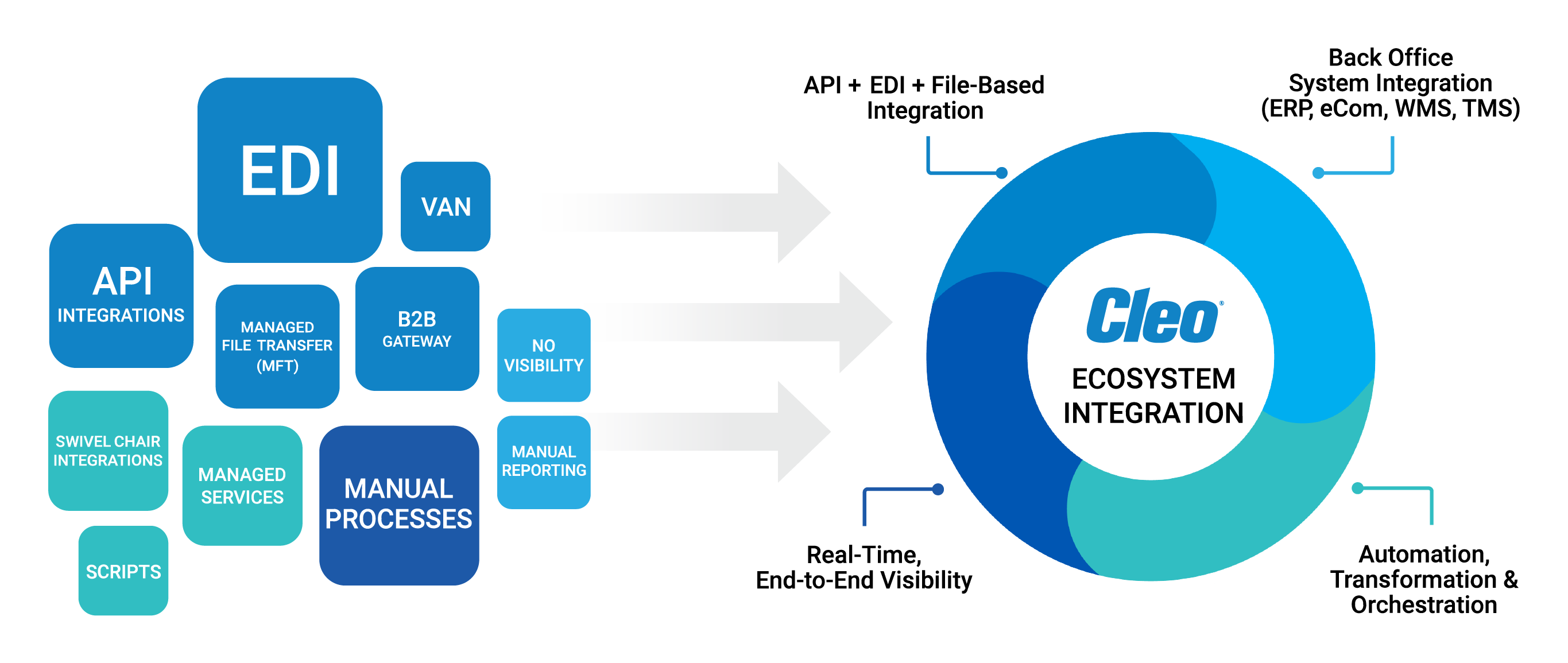 EDI

VAN

API
INTEGRATIONS

MANAGED
FILE TRANSFER
(MFT)

B2B
GATEWAY

NO
VISIBILITY

SWIVEL CHAIR
INTEGRATIONS

MANAGED
SERVICES

MANUAL
PROCESSES

MANUAL
REPORTING

SCRIPTS

API + EDI + File-Based Integration

Back Office System Integration (ERP, eCom, WMS, TMS)

Cleo®
ECOSYSTEM
INTEGRATION

Real-Time, End-to-End Visibility

Automation, Transformation & Orchestration